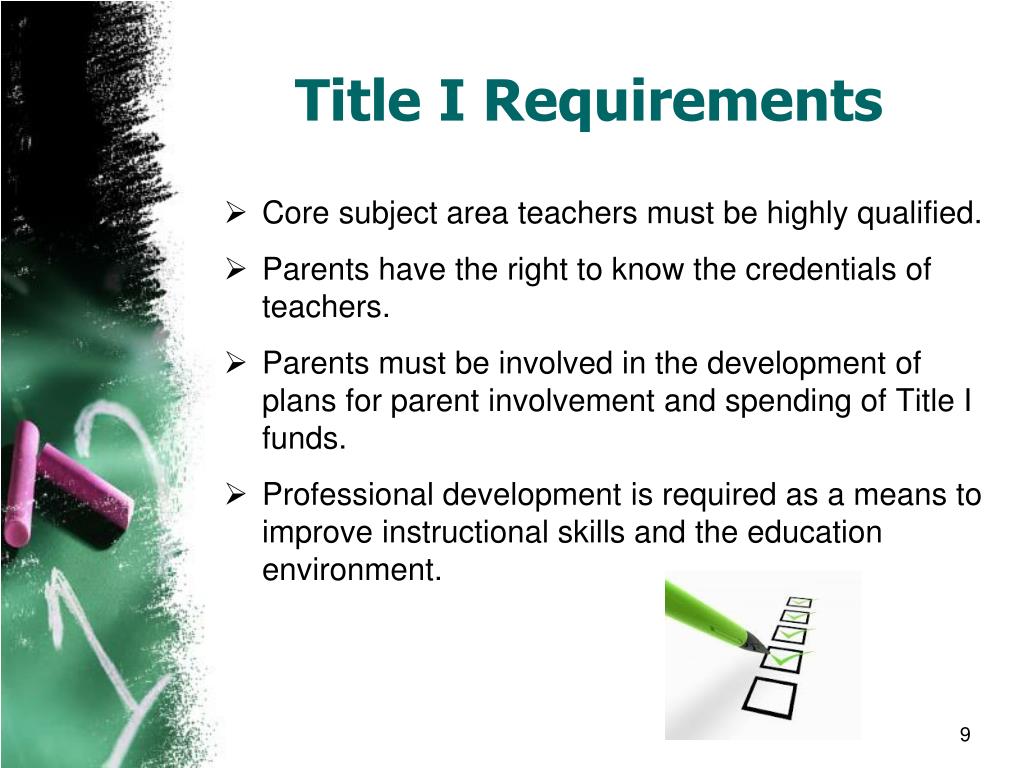 Title I Requirements

➢ Core subject area teachers must be highly qualified.

➢ Parents have the right to know the credentials of teachers.

➢ Parents must be involved in the development of plans for parent involvement and spending of Title I funds.

➢ Professional development is required as a means to improve instructional skills and the education environment.

9